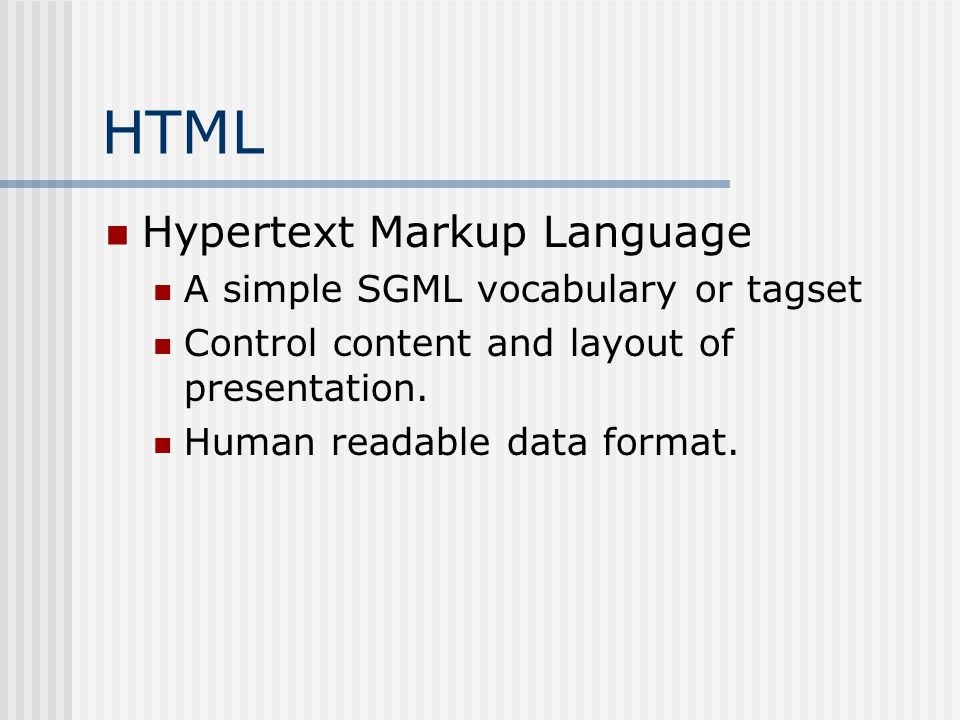 HTML

- Hypertext Markup Language
  - A simple SGML vocabulary or tagset
  - Control content and layout of presentation.
  - Human readable data format.